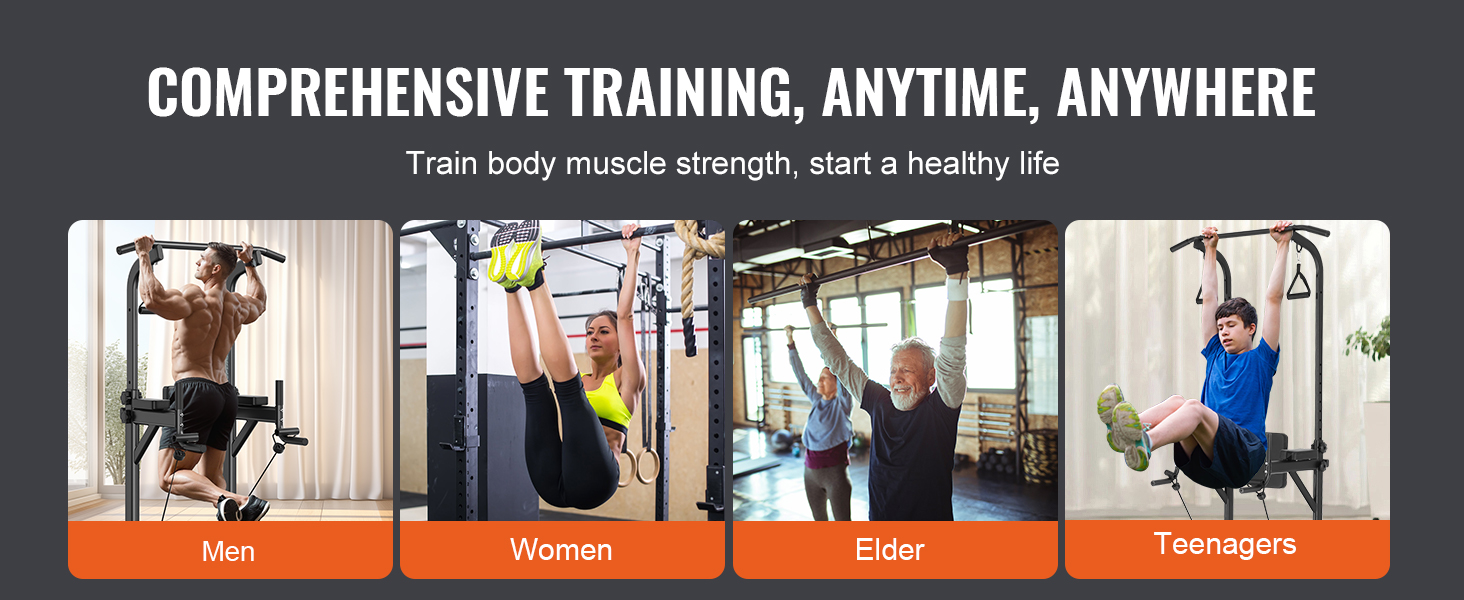 COMPREHENSIVE TRAINING, ANYTIME, ANYWHERE

Train body muscle strength, start a healthy life

Men

Women

Elder

Teenagers